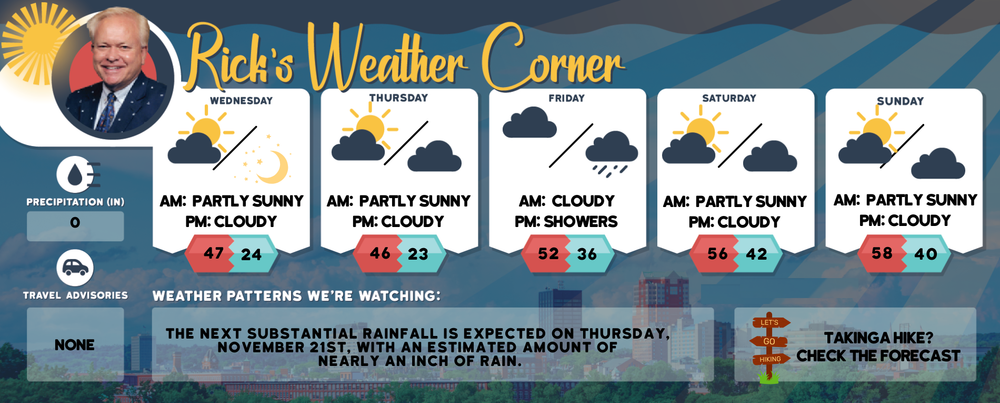 Rick's Weather Corner

WEDNESDAY
AM: PARTLY SUNNY
PM: CLOUDY
47 24

THURSDAY
AM: PARTLY SUNNY
PM: CLOUDY
46 23

FRIDAY
AM: CLOUDY
PM: SHOWERS
52 36

SATURDAY
AM: PARTLY SUNNY
PM: CLOUDY
56 42

SUNDAY
AM: PARTLY SUNNY
PM: CLOUDY
58 40

PRECIPITATION (IN)
0

TRAVEL ADVISORIES
NONE

WEATHER PATTERNS WE'RE WATCHING:
THE NEXT SUBSTANTIAL RAINFALL IS EXPECTED ON THURSDAY, NOVEMBER 21ST, WITH AN ESTIMATED AMOUNT OF NEARLY AN INCH OF RAIN.

LET'S
GO
HIKING
TAKINGA HIKE?
CHECK THE FORECAST